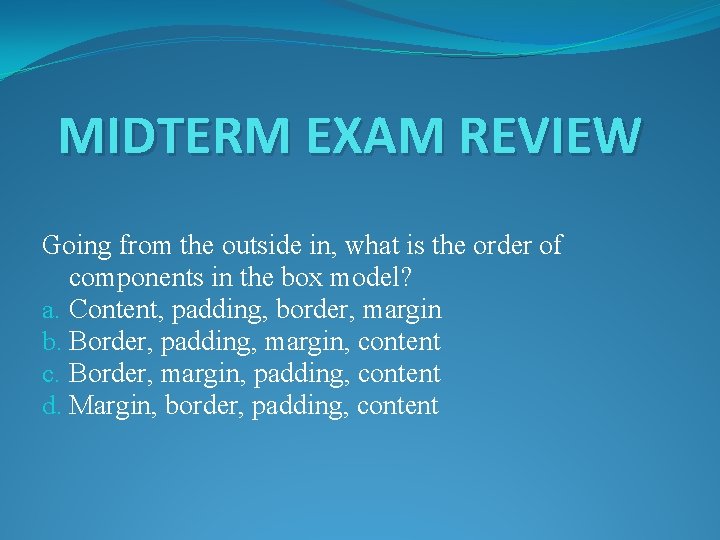 MIDTERM EXAM REVIEW

Going from the outside in, what is the order of components in the box model?
a. Content, padding, border, margin
b. Border, padding, margin, content
c. Border, margin, padding, content
d. Margin, border, padding, content